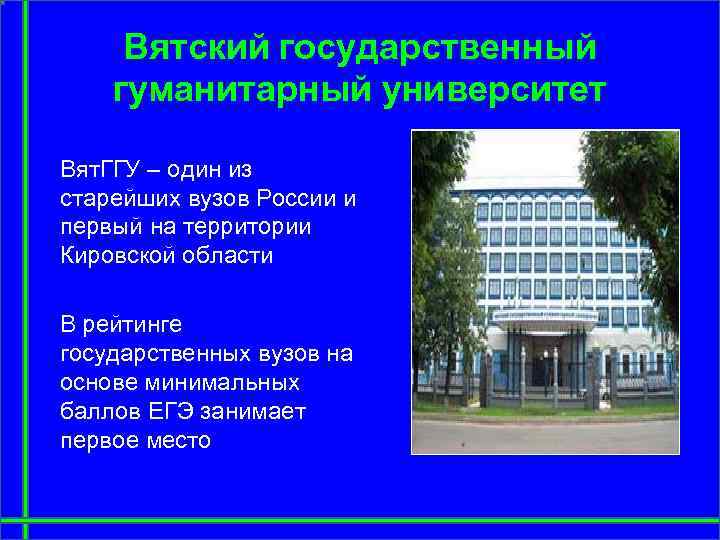 Вятский государственный гуманитарный университет

ВятГГУ – один из старейших вузов России и первый на территории Кировской области

В рейтинге государственных вузов на основе минимальных баллов ЕГЭ занимает первое место